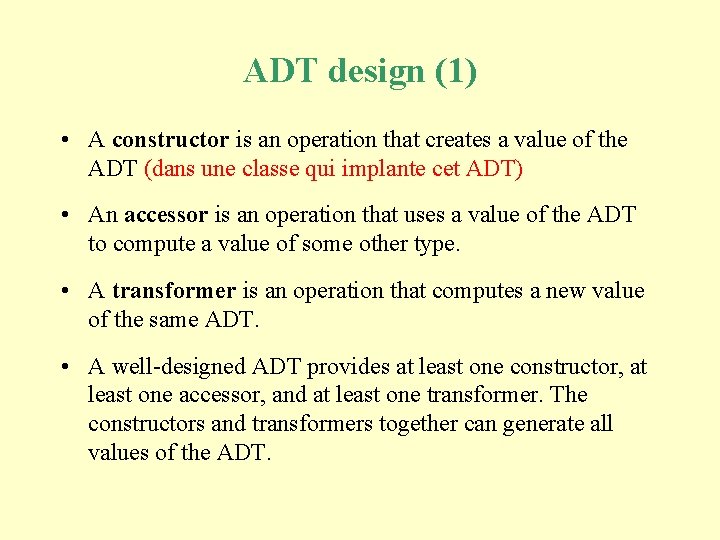 ADT design (1)

• A constructor is an operation that creates a value of the ADT (dans une classe qui implante cet ADT)

• An accessor is an operation that uses a value of the ADT to compute a value of some other type.

• A transformer is an operation that computes a new value of the same ADT.

• A well-designed ADT provides at least one constructor, at least one accessor, and at least one transformer. The constructors and transformers together can generate all values of the ADT.